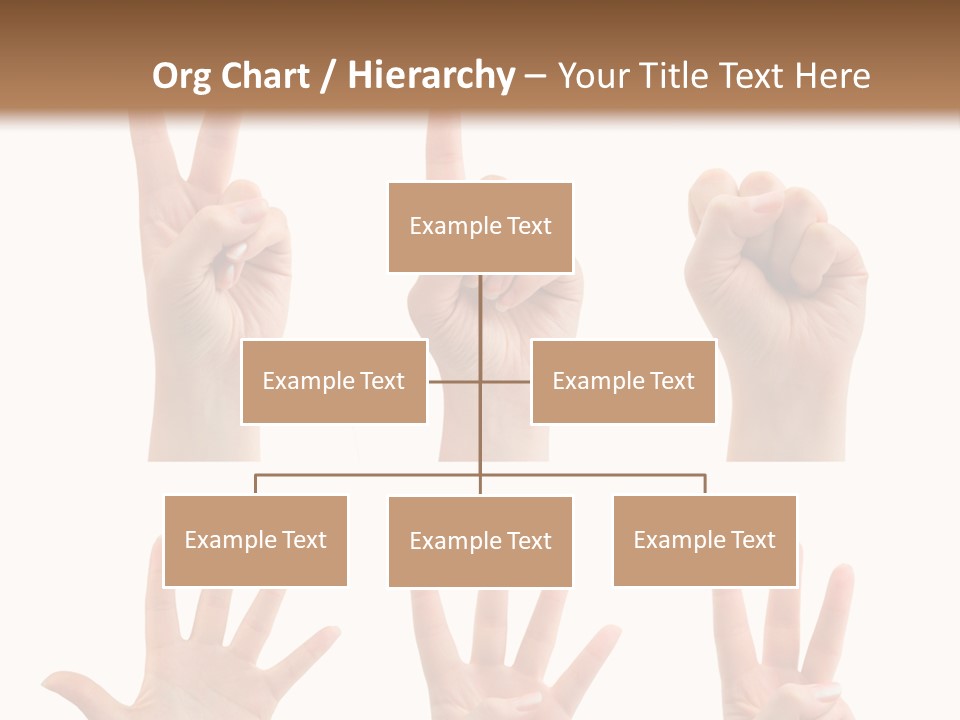 Org Chart / Hierarchy – Your Title Text Here

Example Text

Example Text

Example Text

Example Text

Example Text

Example Text